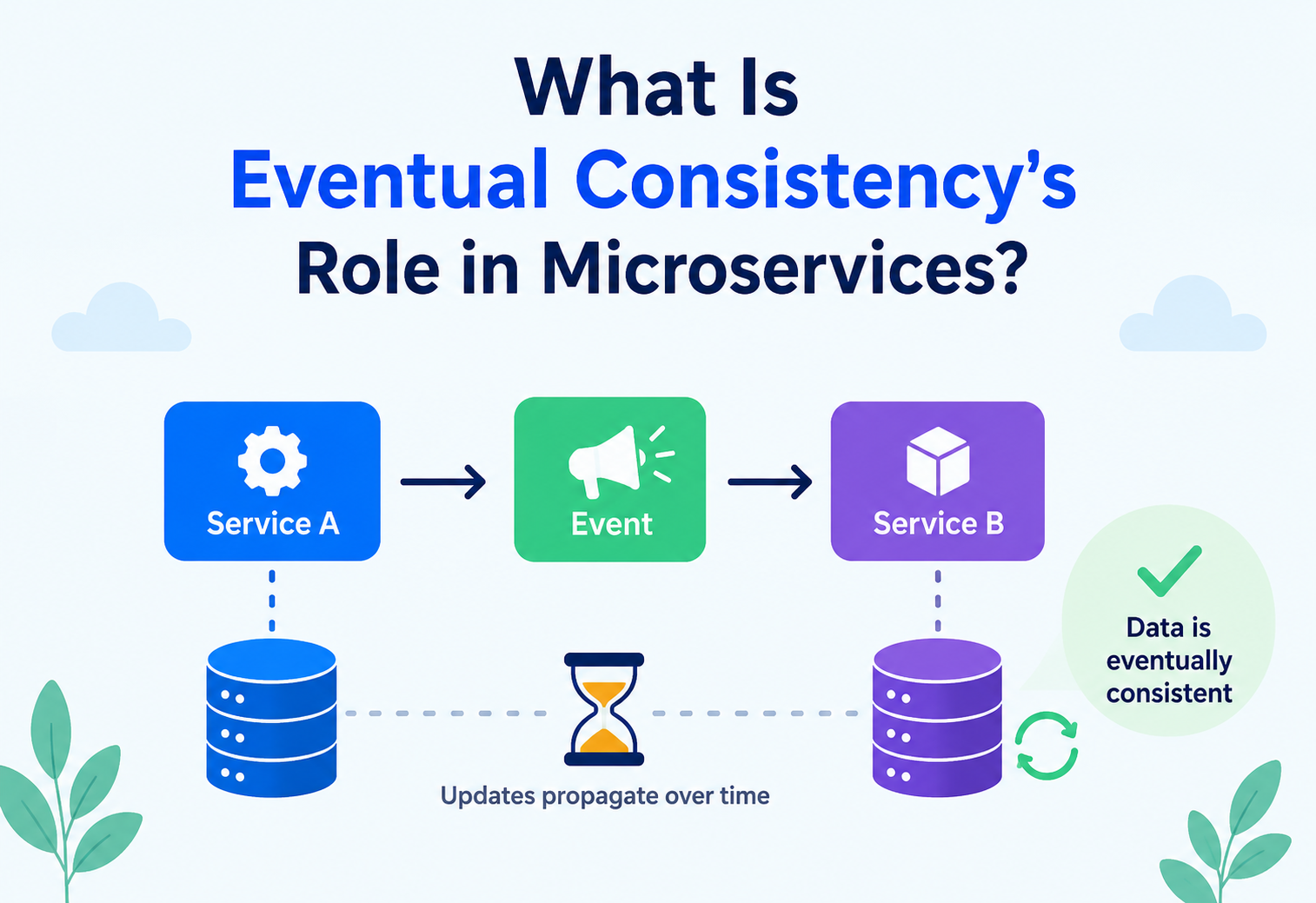 What Is Eventual Consistency's Role in Microservices?

Service A

Event

Service B

Data is eventually consistent

Updates propagate over time